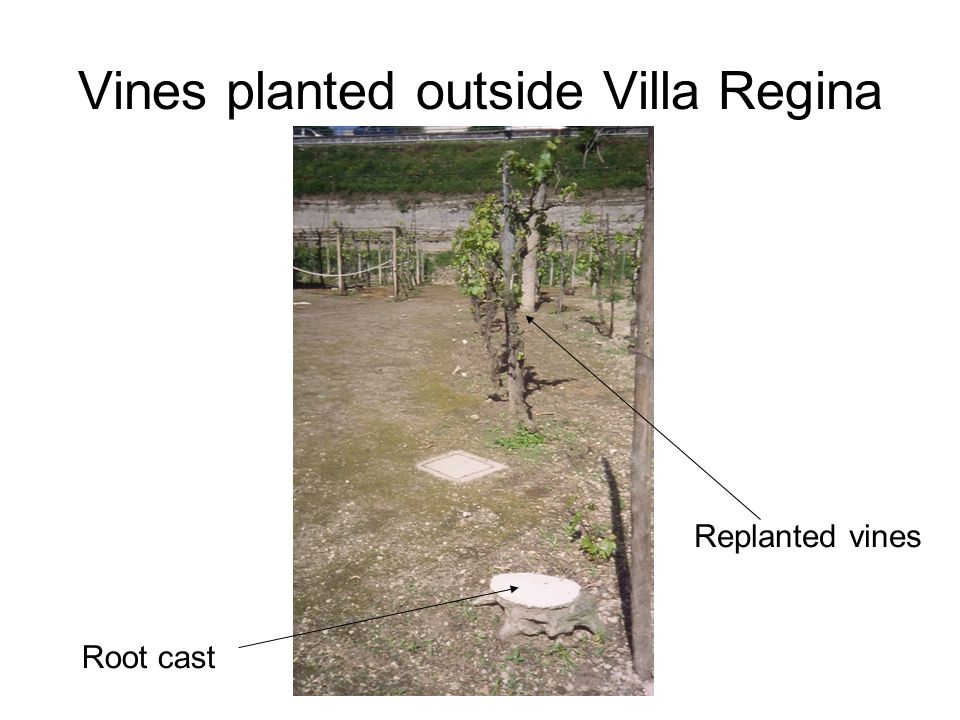 Vines planted outside Villa Regina

Replanted vines

Root cast